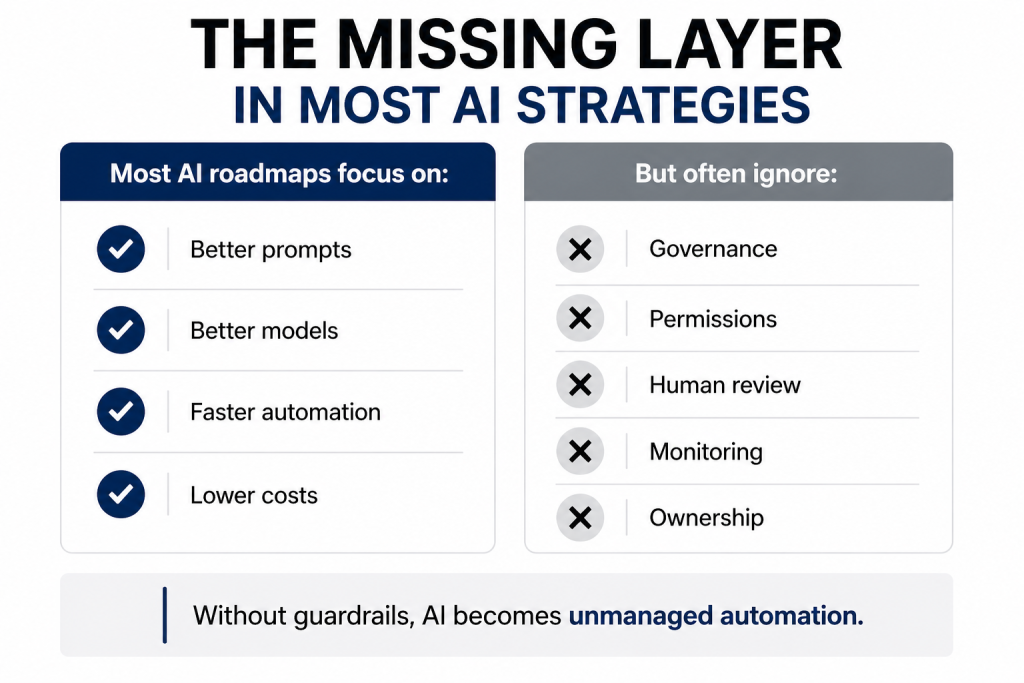 THE MISSING LAYER
IN MOST AI STRATEGIES

Most AI roadmaps focus on:

Better prompts

Better models

Faster automation

Lower costs

But often ignore:

Governance

Permissions

Human review

Monitoring

Ownership

Without guardrails, AI becomes unmanaged automation.